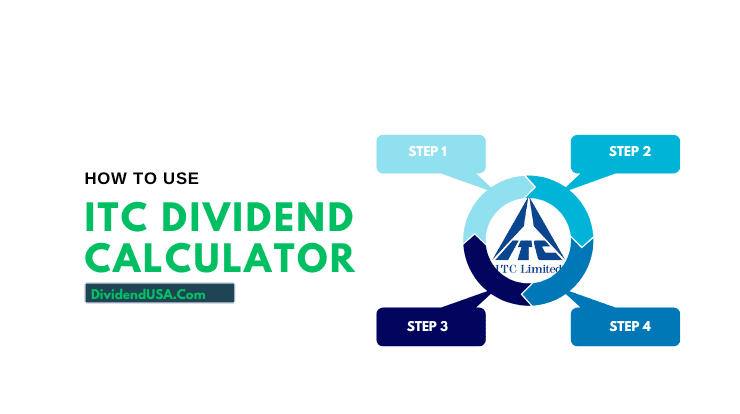 HOW TO USE

ITC DIVIDEND CALCULATOR

DividendUSA.Com

STEP 1

STEP 2

ITC

ITC Limited

STEP 3

STEP 4